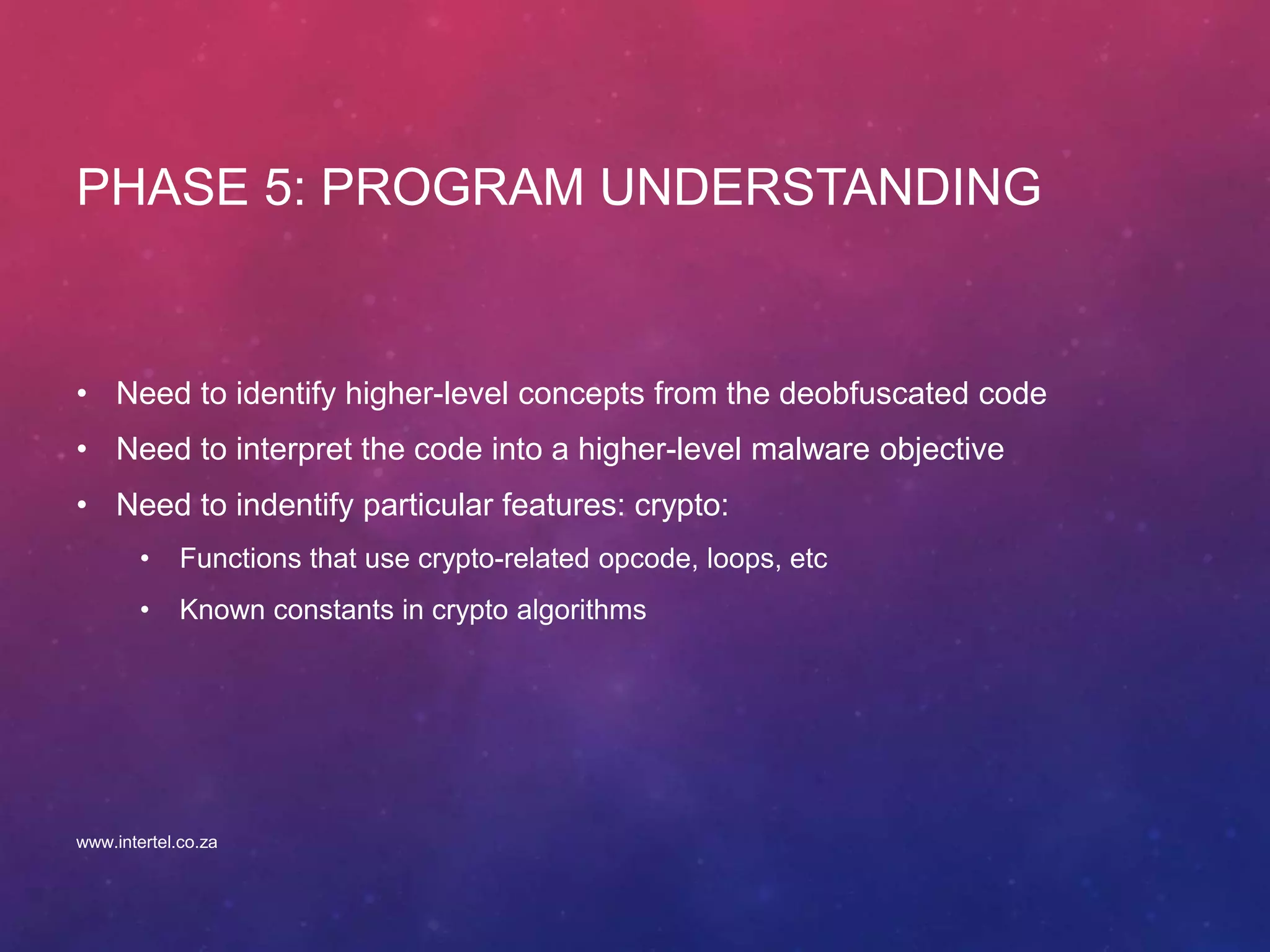 PHASE 5: PROGRAM UNDERSTANDING

• Need to identify higher-level concepts from the deobfuscated code
• Need to interpret the code into a higher-level malware objective
• Need to indentify particular features: crypto:
  • Functions that use crypto-related opcode, loops, etc
  • Known constants in crypto algorithms

www.intertel.co.za